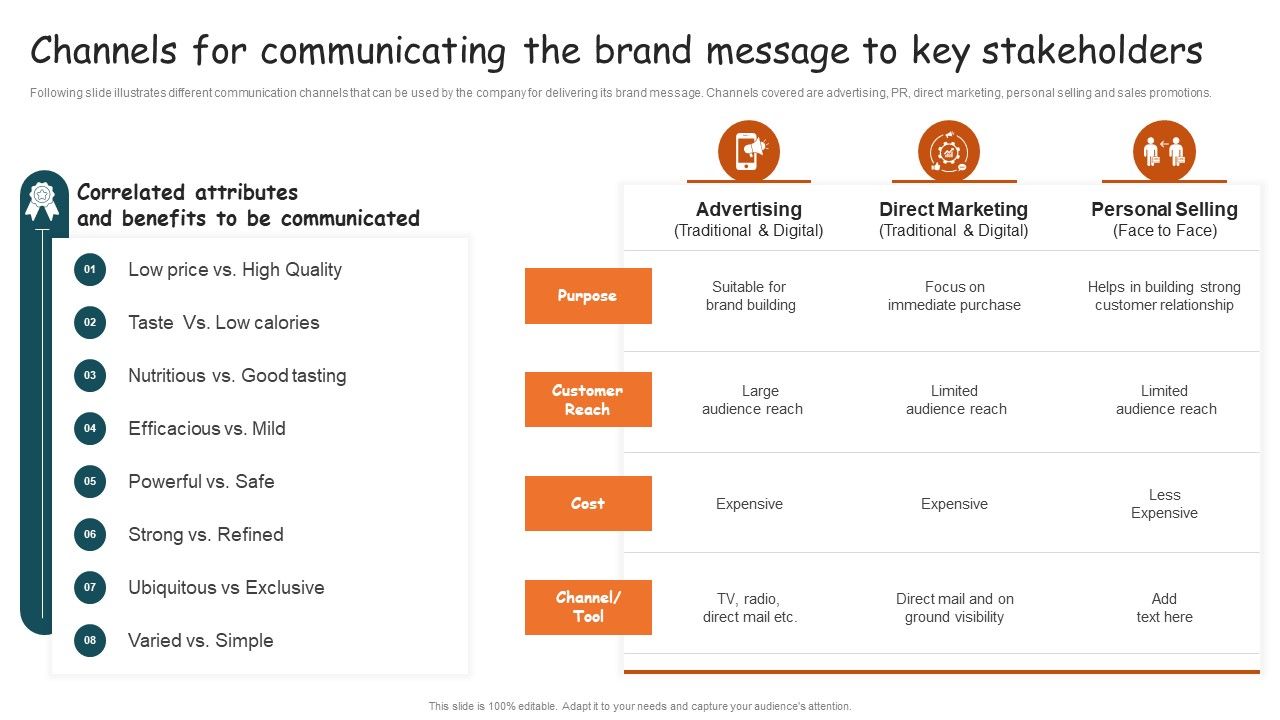 Channels for communicating the brand message to key stakeholders

Following slide illustrates different communication channels that can be used by the company for delivering its brand message. Channels covered are advertising, PR, direct marketing, personal selling and sales promotions.

Correlated attributes and benefits to be communicated

01 Low price vs. High Quality

02 Taste Vs. Low calories

03 Nutritious vs. Good tasting

04 Efficacious vs. Mild

05 Powerful vs. Safe

06 Strong vs. Refined

07 Ubiquitous vs Exclusive

08 Varied vs. Simple

| | Advertising (Traditional & Digital) | Direct Marketing (Traditional & Digital) | Personal Selling (Face to Face) |
|---|---|---|---|
| Purpose | Suitable for brand building | Focus on immediate purchase | Helps in building strong customer relationship |
| Customer Reach | Large audience reach | Limited audience reach | Limited audience reach |
| Cost | Expensive | Expensive | Less Expensive |
| Channel/ Tool | TV, radio, direct mail etc. | Direct mail and on ground visibility | Add text here |

This slide is 100% editable. Adapt it to your needs and capture your audience's attention.